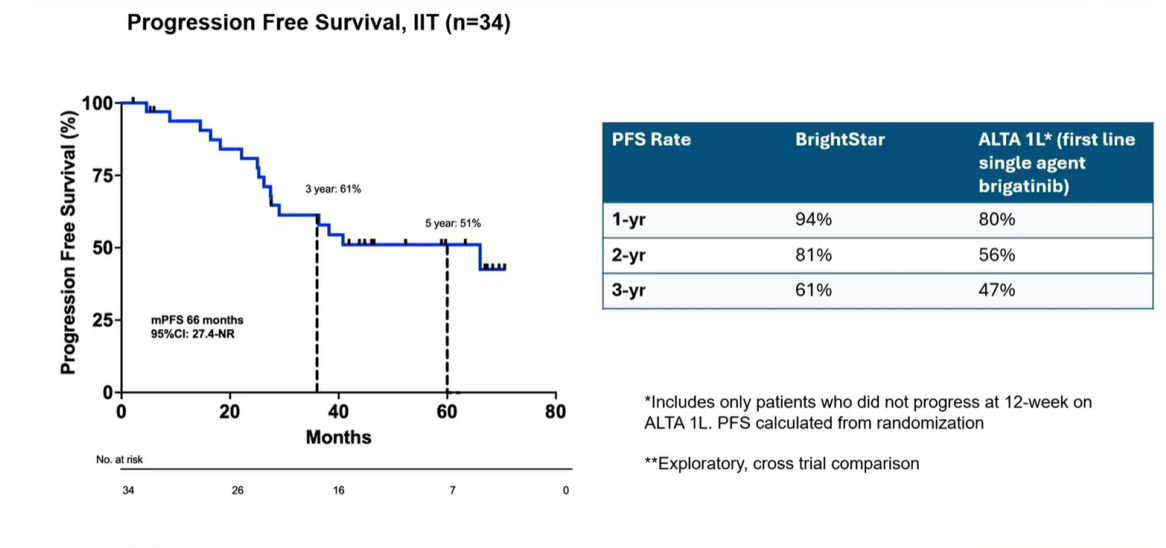 Progression Free Survival, IIT (n=34)

Progression Free Survival (%)

100
75
50
25
0

3 year: 61%
5 year: 51%

mPFS 66 months
95%CI: 27.4-NR

0 20 40 60 80
Months

No. at risk
34 26 16 7 0

| PFS Rate | BrightStar | ALTA 1L* (first line single agent brigatinib) |
|---|---|---|
| 1-yr | 94% | 80% |
| 2-yr | 81% | 56% |
| 3-yr | 61% | 47% |

*Includes only patients who did not progress at 12-week on ALTA 1L. PFS calculated from randomization

**Exploratory, cross trial comparison